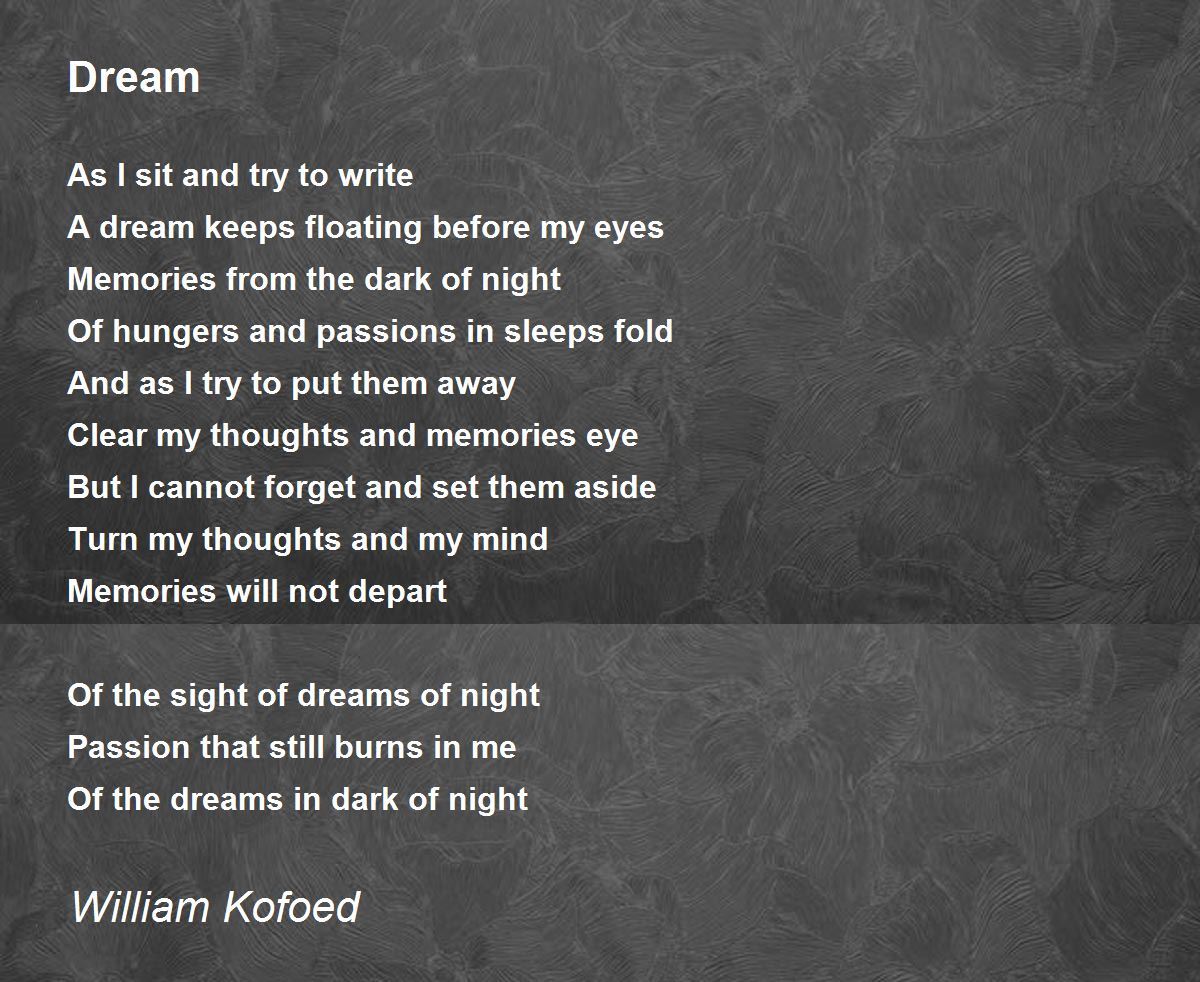 Dream

As I sit and try to write
A dream keeps floating before my eyes
Memories from the dark of night
Of hungers and passions in sleeps fold
And as I try to put them away
Clear my thoughts and memories eye
But I cannot forget and set them aside
Turn my thoughts and my mind
Memories will not depart

Of the sight of dreams of night
Passion that still burns in me
Of the dreams in dark of night

William Kofoed